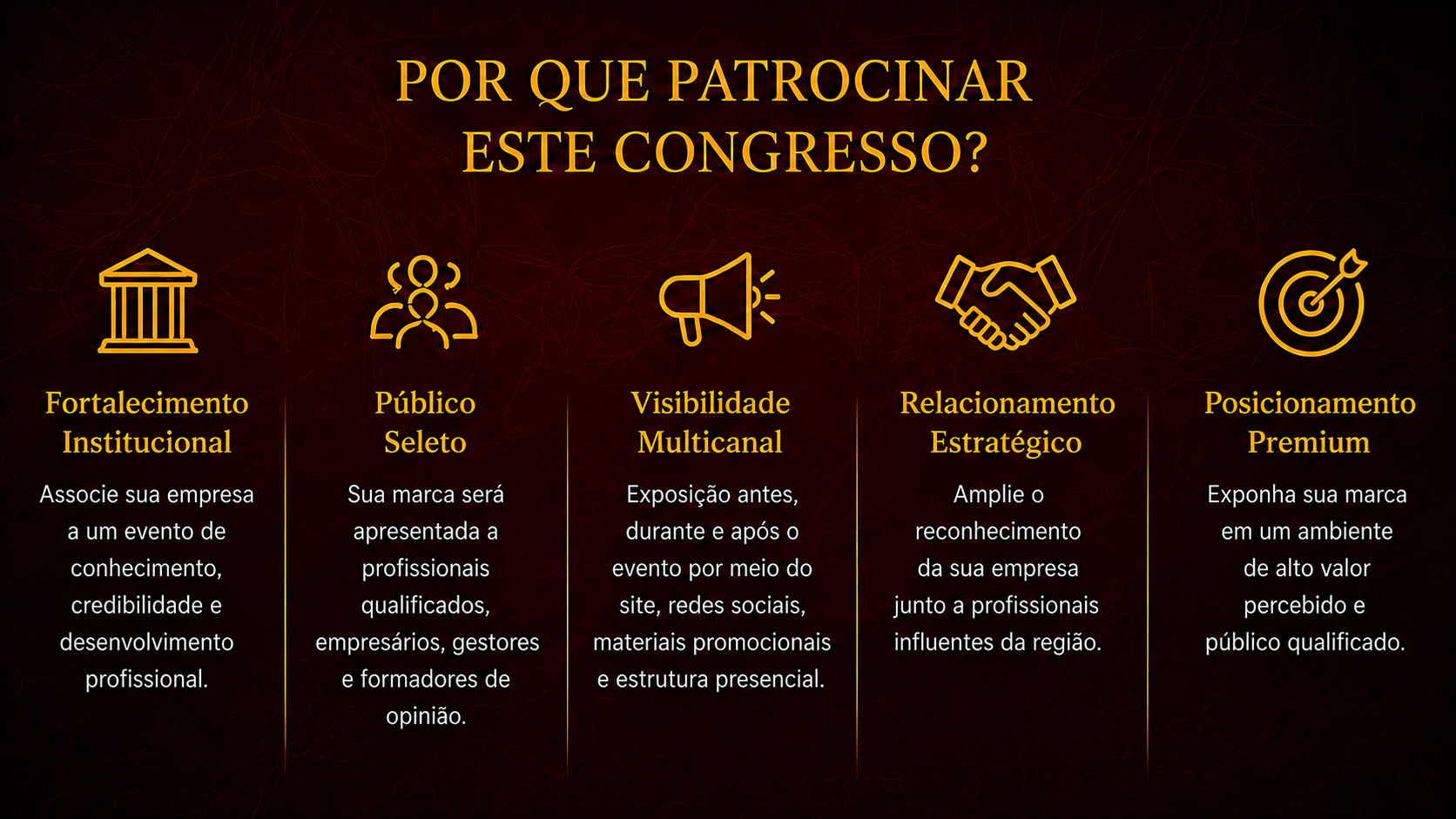 POR QUE PATROCINAR ESTE CONGRESSO?

Fortalecimento Institucional

Associe sua empresa a um evento de conhecimento, credibilidade e desenvolvimento profissional.

Público Seleto

Sua marca será apresentada a profissionais qualificados, empresários, gestores e formadores de opinião.

Visibilidade Multicanal

Exposição antes, durante e após o evento por meio do site, redes sociais, materiais promocionais e estrutura presencial.

Relacionamento Estratégico

Amplie o reconhecimento da sua empresa junto a profissionais influentes da região.

Posicionamento Premium

Exponha sua marca em um ambiente de alto valor percebido e público qualificado.